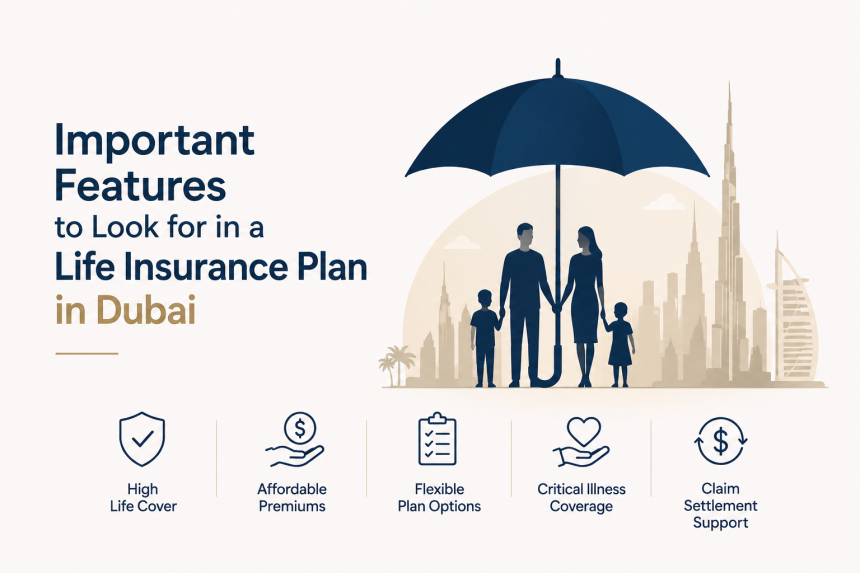 Important Features to Look for in a Life Insurance Plan in Dubai

High Life Cover

Affordable Premiums

Flexible Plan Options

Critical Illness Coverage

Claim Settlement Support